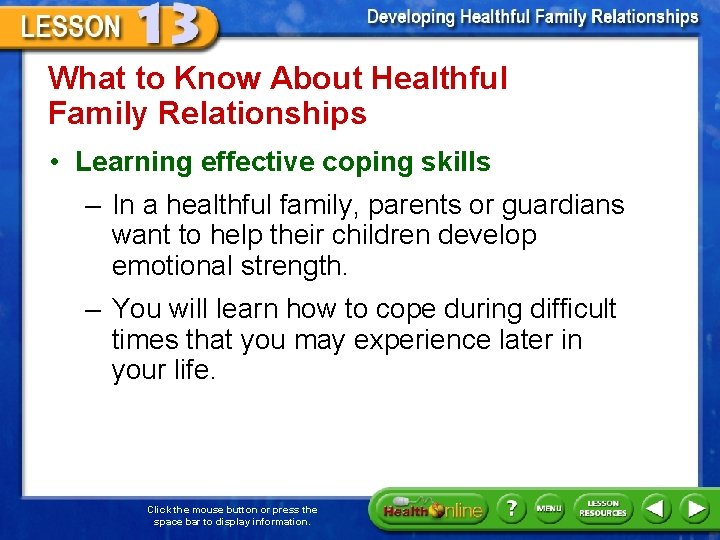 LESSON 13

Developing Healthful Family Relationships

What to Know About Healthful Family Relationships

• Learning effective coping skills

– In a healthful family, parents or guardians want to help their children develop emotional strength.

– You will learn how to cope during difficult times that you may experience later in your life.

Click the mouse button or press the space bar to display information.

Health Online

?

MENU

LESSON RESOURCES